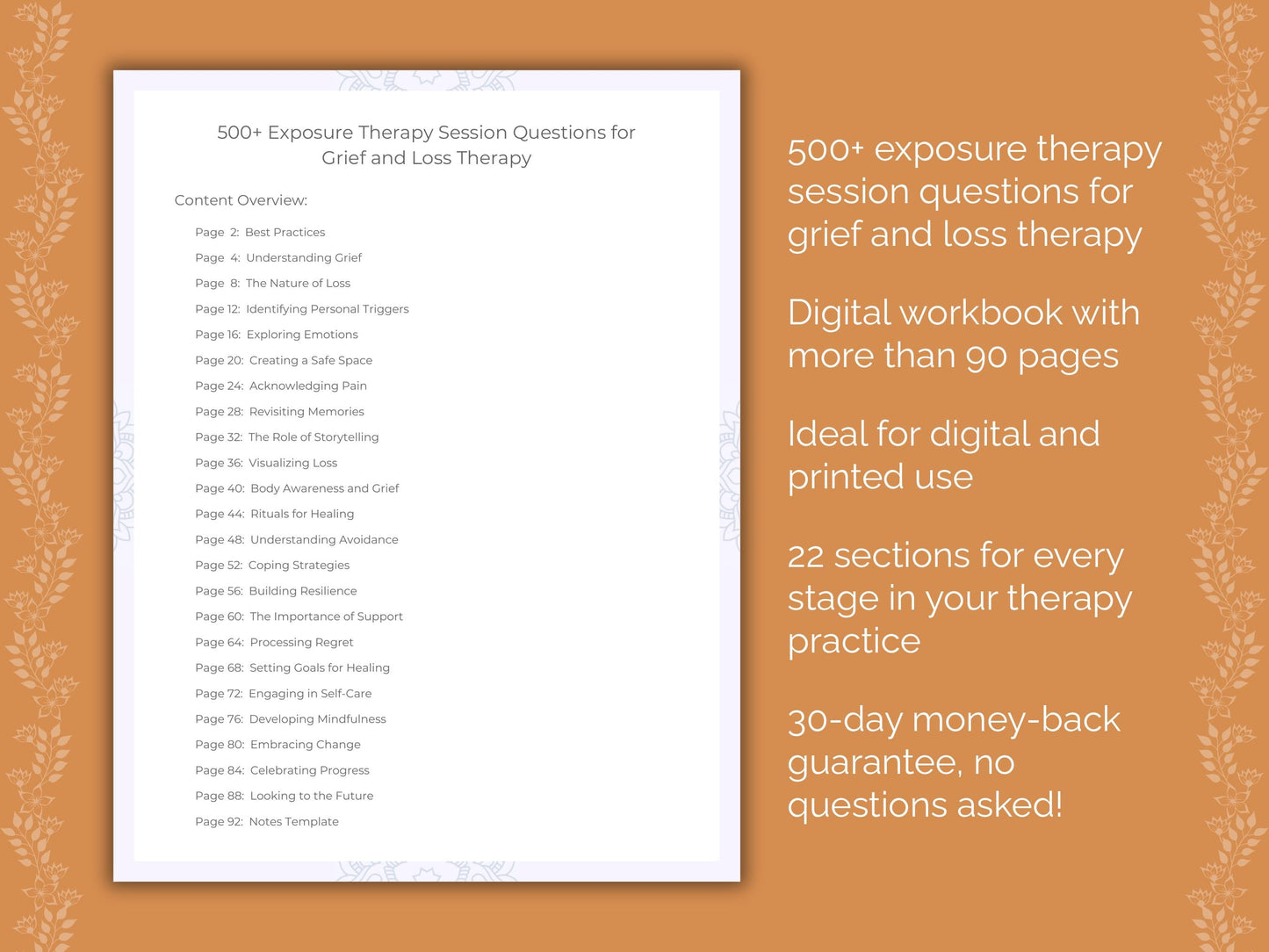 500+ Exposure Therapy Session Questions for Grief and Loss Therapy

Content Overview:

Page 2: Best Practices
Page 4: Understanding Grief
Page 8: The Nature of Loss
Page 12: Identifying Personal Triggers
Page 16: Exploring Emotions
Page 20: Creating a Safe Space
Page 24: Acknowledging Pain
Page 28: Revisiting Memories
Page 32: The Role of Storytelling
Page 36: Visualizing Loss
Page 40: Body Awareness and Grief
Page 44: Rituals for Healing
Page 48: Understanding Avoidance
Page 52: Coping Strategies
Page 56: Building Resilience
Page 60: The Importance of Support
Page 64: Processing Regret
Page 68: Setting Goals for Healing
Page 72: Engaging in Self-Care
Page 76: Developing Mindfulness
Page 80: Embracing Change
Page 84: Celebrating Progress
Page 88: Looking to the Future
Page 92: Notes Template

500+ exposure therapy session questions for grief and loss therapy

Digital workbook with more than 90 pages

Ideal for digital and printed use

22 sections for every stage in your therapy practice

30-day money-back guarantee, no questions asked!